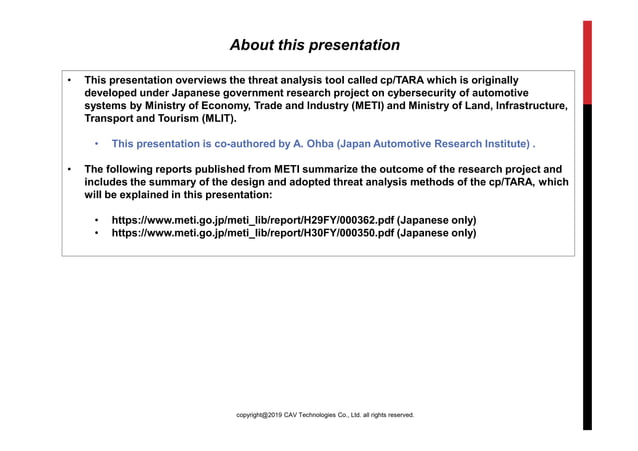 About this presentation

• This presentation overviews the threat analysis tool called cp/TARA which is originally developed under Japanese government research project on cybersecurity of automotive systems by Ministry of Economy, Trade and Industry (METI) and Ministry of Land, Infrastructure, Transport and Tourism (MLIT).

• This presentation is co-authored by A. Ohba (Japan Automotive Research Institute) .

• The following reports published from METI summarize the outcome of the research project and includes the summary of the design and adopted threat analysis methods of the cp/TARA, which will be explained in this presentation:

• https://www.meti.go.jp/meti_lib/report/H29FY/000362.pdf (Japanese only)
• https://www.meti.go.jp/meti_lib/report/H30FY/000350.pdf (Japanese only)

copyright@2019 CAV Technologies Co., Ltd. all rights reserved.